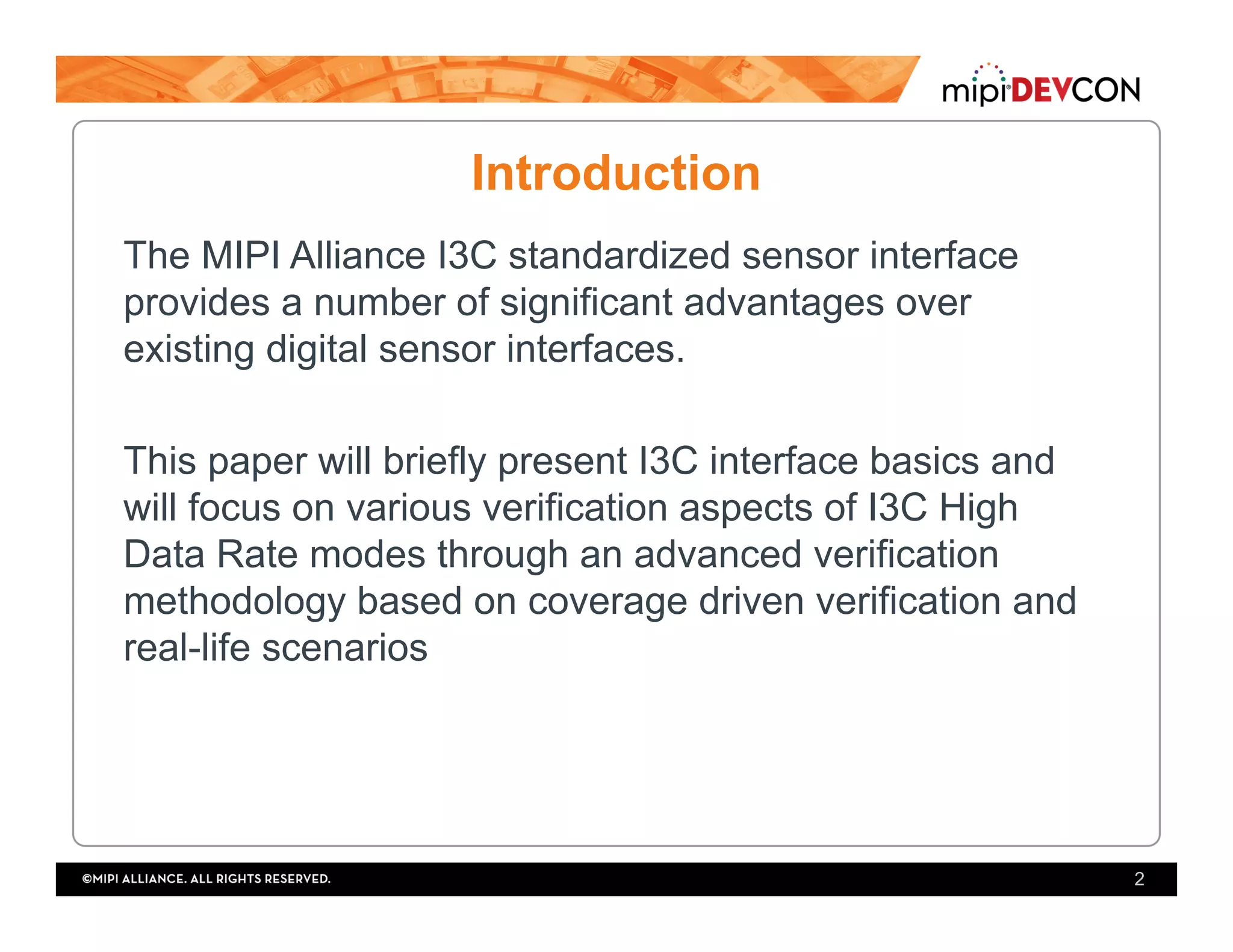 mipi®DEVCON

Introduction

The MIPI Alliance I3C standardized sensor interface provides a number of significant advantages over existing digital sensor interfaces.

This paper will briefly present I3C interface basics and will focus on various verification aspects of I3C High Data Rate modes through an advanced verification methodology based on coverage driven verification and real-life scenarios

©MIPI ALLIANCE. ALL RIGHTS RESERVED.

2